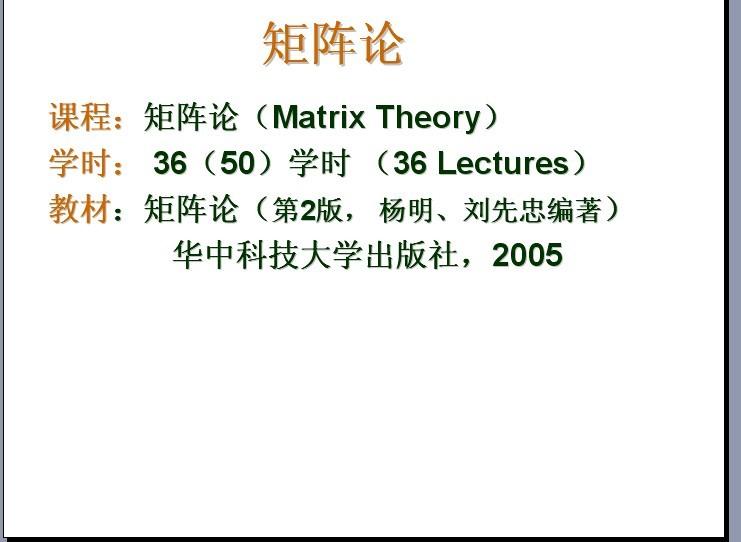 矩阵论

课程：矩阵论（Matrix Theory）

学时： 36（50）学时 （36 Lectures）

教材：矩阵论（第2版， 杨明、刘先忠编著）
华中科技大学出版社，2005